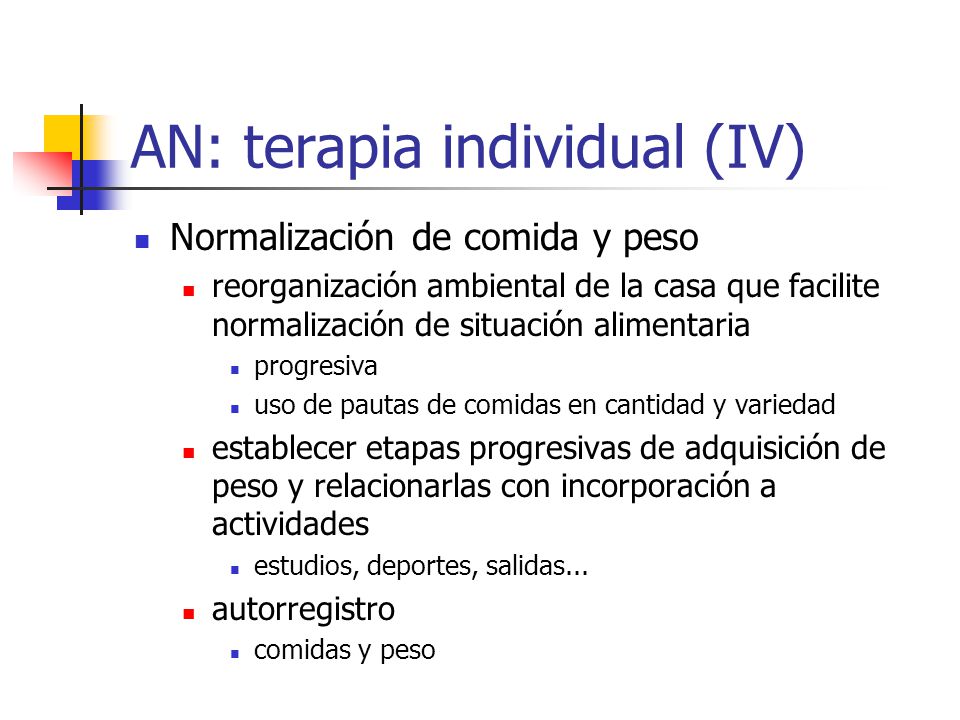 AN: terapia individual (IV)

- Normalización de comida y peso
  - reorganización ambiental de la casa que facilite normalización de situación alimentaria
    - progresiva
    - uso de pautas de comidas en cantidad y variedad
  - establecer etapas progresivas de adquisición de peso y relacionarlas con incorporación a actividades
    - estudios, deportes, salidas...
  - autorregistro
    - comidas y peso